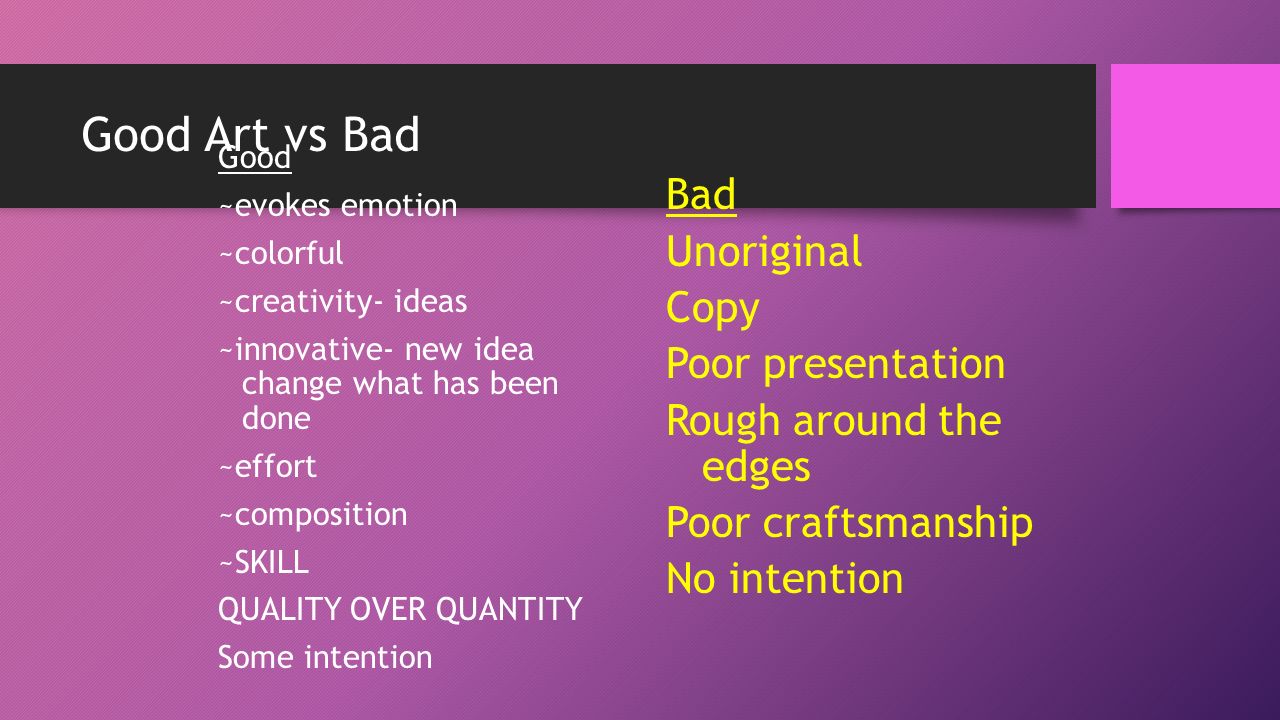 Good Art vs Bad

Good

~evokes emotion

~colorful

~creativity- ideas

~innovative- new idea change what has been done

~effort

~composition

~SKILL

QUALITY OVER QUANTITY

Some intention

Bad

Unoriginal

Copy

Poor presentation

Rough around the edges

Poor craftsmanship

No intention